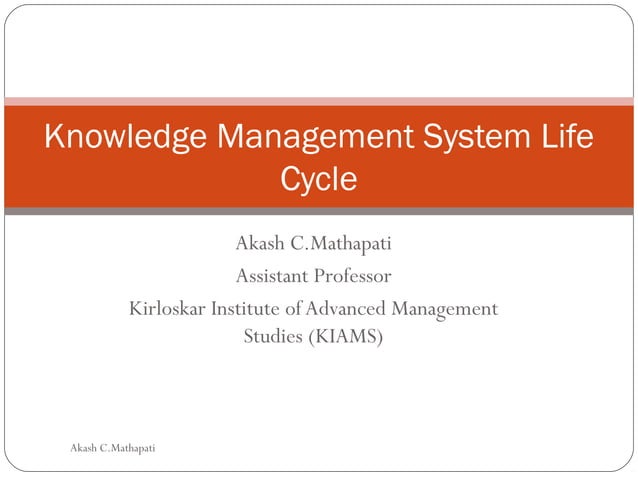 Knowledge Management System Life Cycle

Akash C.Mathapati
Assistant Professor
Kirloskar Institute of Advanced Management Studies (KIAMS)

Akash C.Mathapati